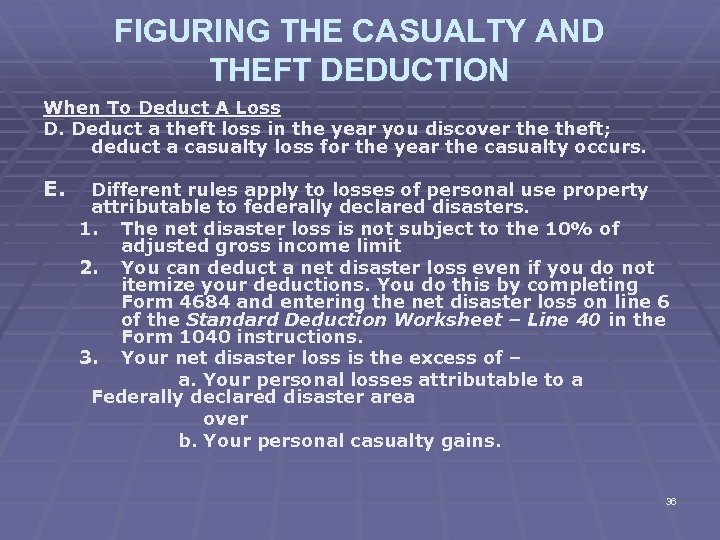 FIGURING THE CASUALTY AND THEFT DEDUCTION

When To Deduct A Loss

D. Deduct a theft loss in the year you discover the theft; deduct a casualty loss for the year the casualty occurs.

E. Different rules apply to losses of personal use property attributable to federally declared disasters.

1. The net disaster loss is not subject to the 10% of adjusted gross income limit

2. You can deduct a net disaster loss even if you do not itemize your deductions. You do this by completing Form 4684 and entering the net disaster loss on line 6 of the Standard Deduction Worksheet – Line 40 in the Form 1040 instructions.

3. Your net disaster loss is the excess of –

a. Your personal losses attributable to a Federally declared disaster area

over

b. Your personal casualty gains.

36